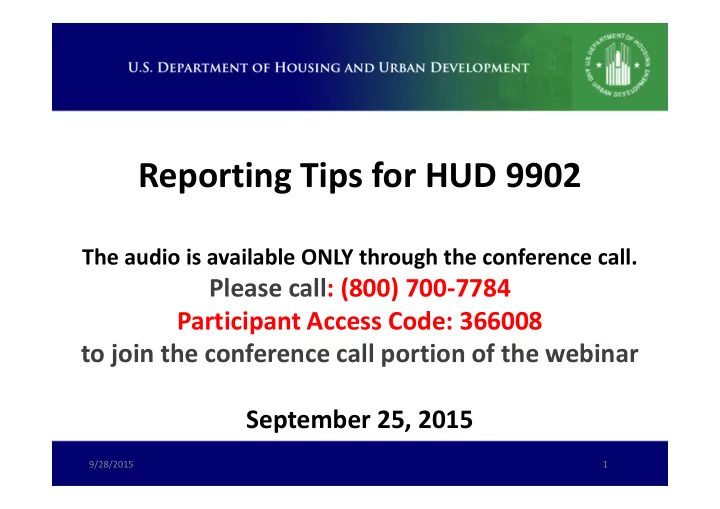 U.S. DEPARTMENT OF HOUSING AND URBAN DEVELOPMENT

U.S. DEPARTMENT OF HOUSING AND URBAN DEVELOPMENT

Reporting Tips for HUD 9902

The audio is available ONLY through the conference call.
Please call: (800) 700-7784
Participant Access Code: 366008
to join the conference call portion of the webinar

September 25, 2015

9/28/2015

1